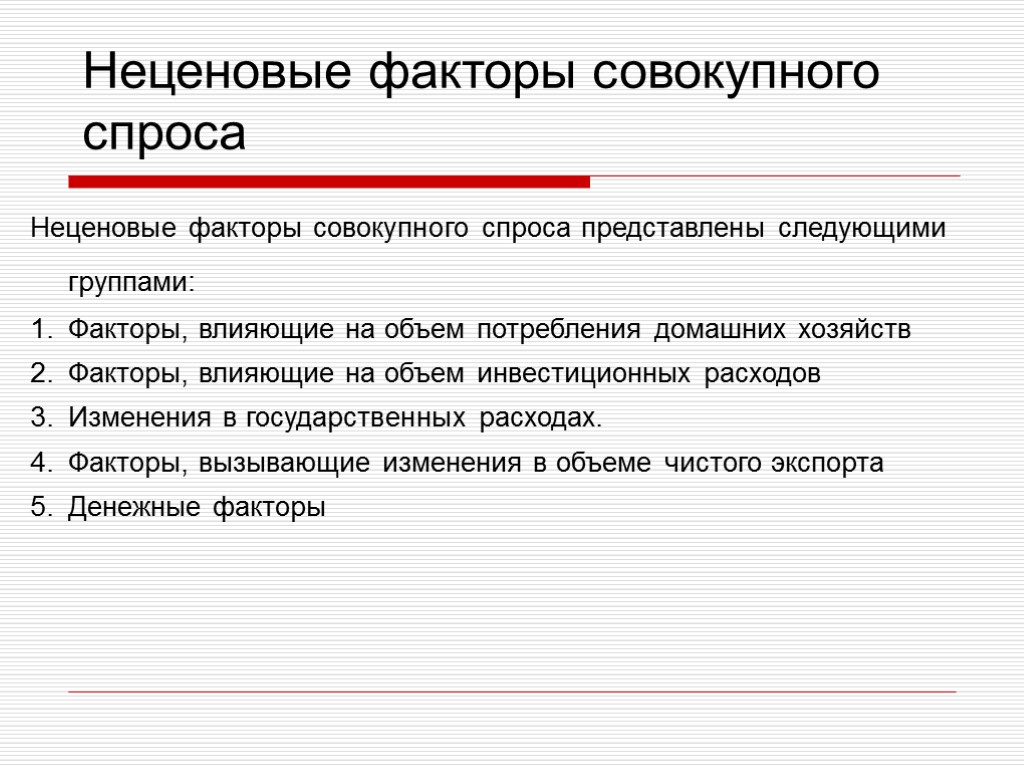 Неценовые факторы совокупного спроса

Неценовые факторы совокупного спроса представлены следующими группами:

1. Факторы, влияющие на объем потребления домашних хозяйств
2. Факторы, влияющие на объем инвестиционных расходов
3. Изменения в государственных расходах.
4. Факторы, вызывающие изменения в объеме чистого экспорта
5. Денежные факторы